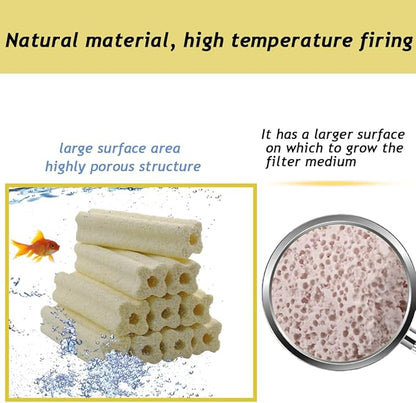 Natural material, high temperature firing

large surface area
highly porous structure

It has a larger surface on which to grow the filter medium